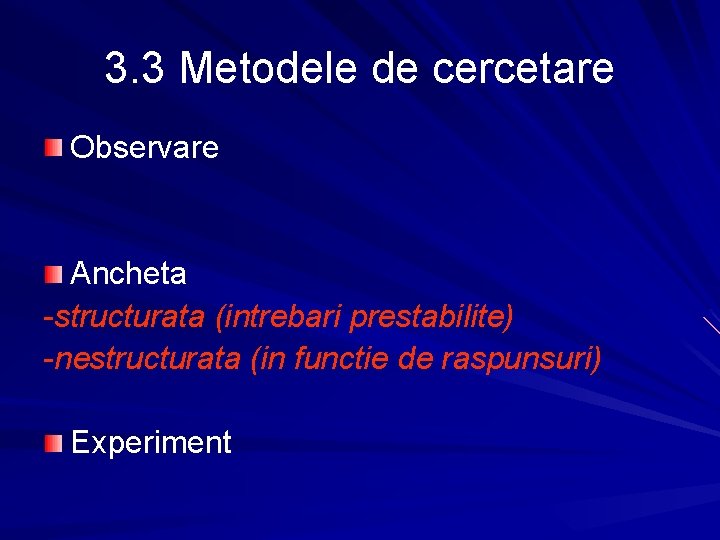 3.3 Metodele de cercetare

Observare

Ancheta
-structurata (intrebari prestabilite)
-nestructurata (in functie de raspunsuri)

Experiment